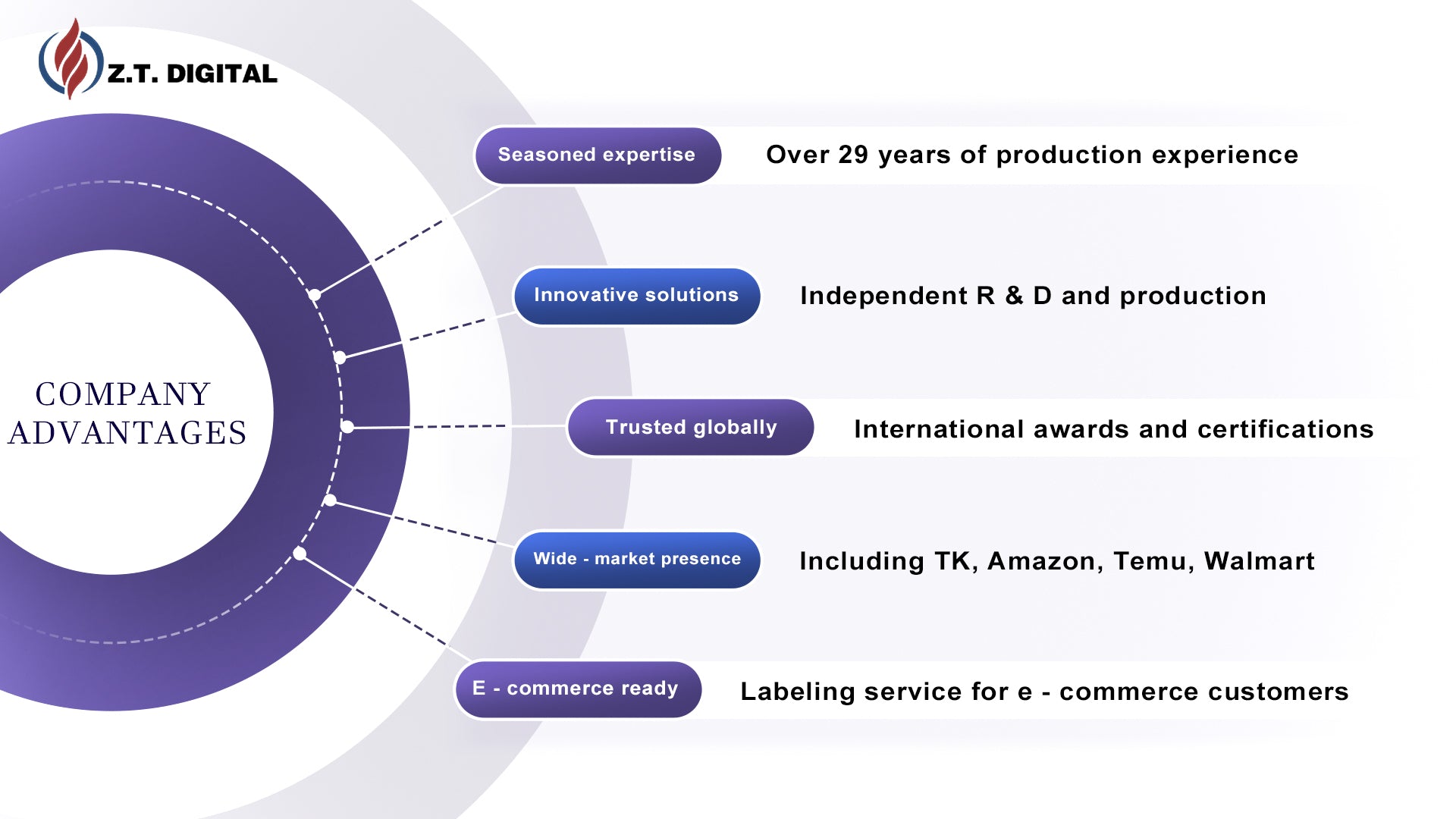 Z.T. DIGITAL

COMPANY ADVANTAGES

Seasoned expertise
Over 29 years of production experience

Innovative solutions
Independent R & D and production

Trusted globally
International awards and certifications

Wide - market presence
Including TK, Amazon, Temu, Walmart

E - commerce ready
Labeling service for e - commerce customers